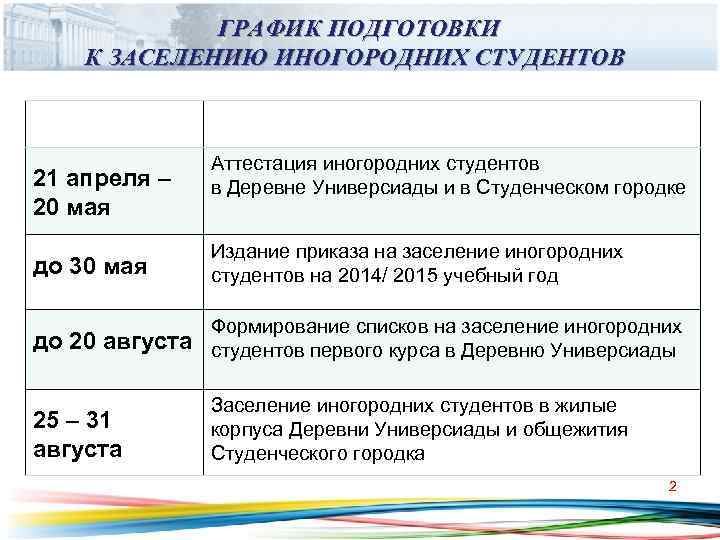 ГРАФИК ПОДГОТОВКИ
К ЗАСЕЛЕНИЮ ИНОГОРОДНИХ СТУДЕНТОВ

| | |
|---|---|
| 21 апреля – 20 мая | Аттестация иногородних студентов в Деревне Универсиады и в Студенческом городке |
| до 30 мая | Издание приказа на заселение иногородних студентов на 2014/ 2015 учебный год |
| до 20 августа | Формирование списков на заселение иногородних студентов первого курса в Деревню Универсиады |
| 25 – 31 августа | Заселение иногородних студентов в жилые корпуса Деревни Универсиады и общежития Студенческого городка |

2